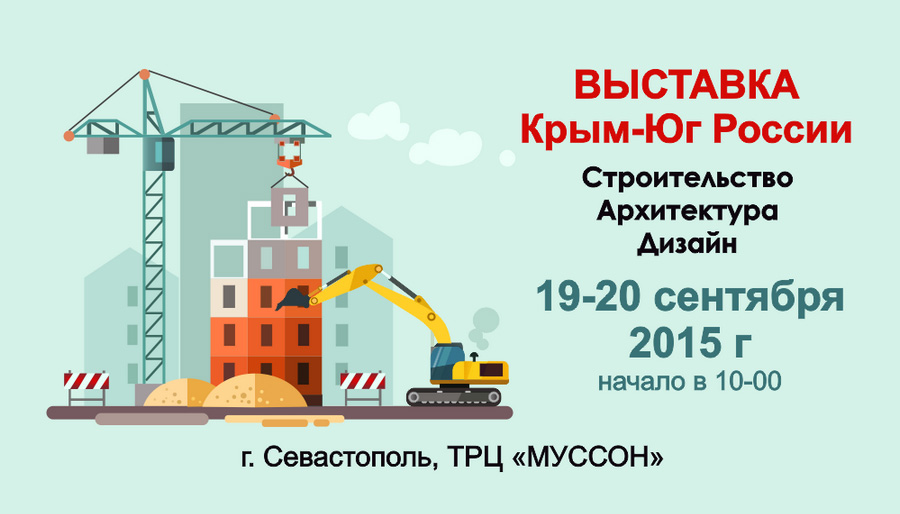 ВЫСТАВКА
Крым-Юг России

Строительство
Архитектура
Дизайн

19-20 сентября
2015 г
начало в 10-00

г. Севастополь, ТРЦ «МУССОН»